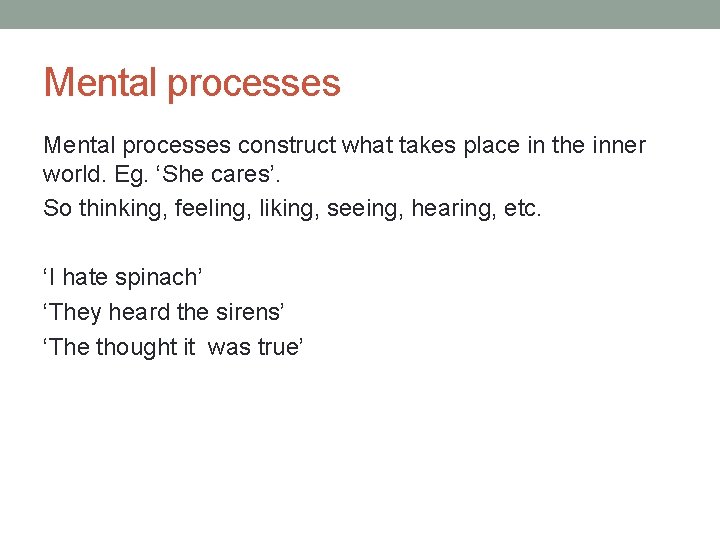 Mental processes

Mental processes construct what takes place in the inner world. Eg. ‘She cares’.

So thinking, feeling, liking, seeing, hearing, etc.

‘I hate spinach’

‘They heard the sirens’

‘The thought it was true’